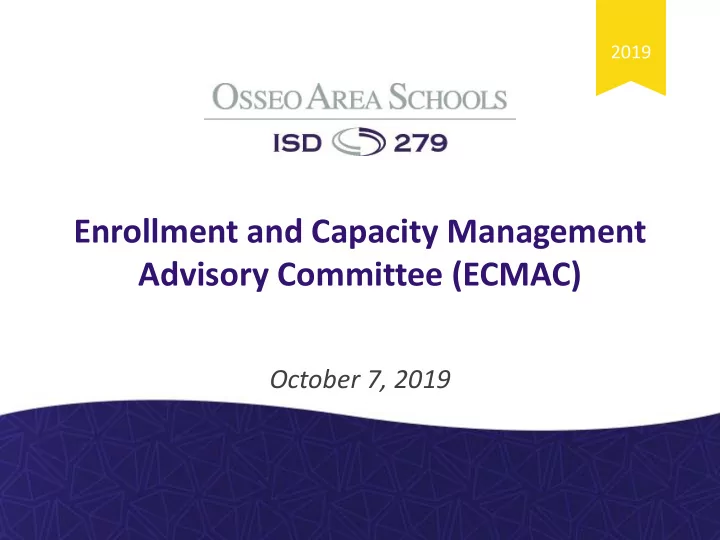 2019

OSSEO AREA SCHOOLS

ISD 279

Enrollment and Capacity Management Advisory Committee (ECMAC)

October 7, 2019